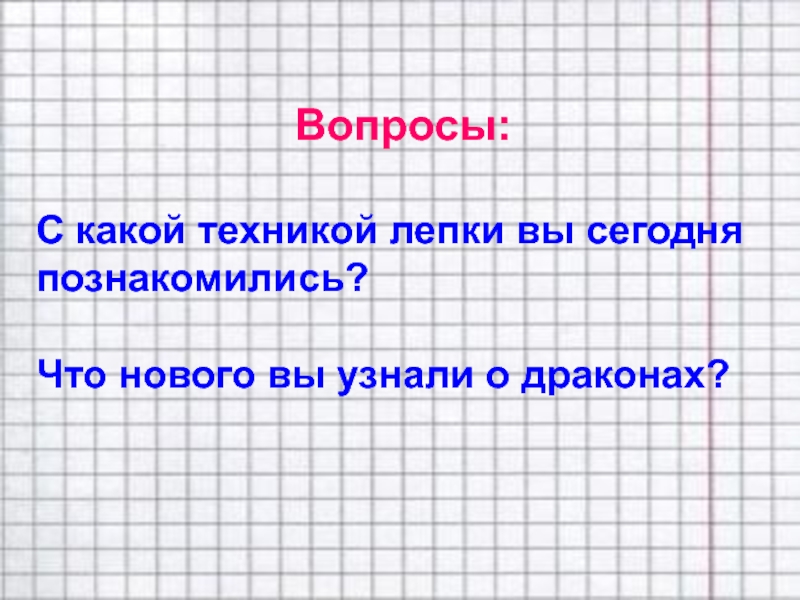 Вопросы:

С какой техникой лепки вы сегодня познакомились?

Что нового вы узнали о драконах?